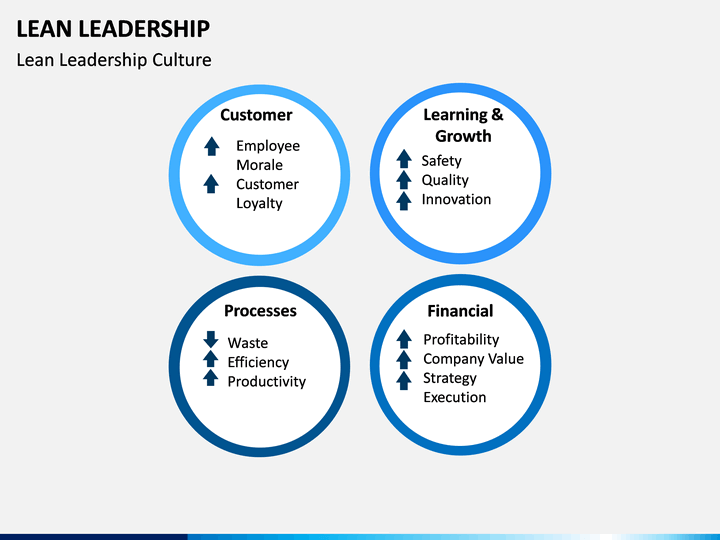 LEAN LEADERSHIP

Lean Leadership Culture

Customer

Employee Morale

Customer Loyalty

Learning & Growth

Safety

Quality

Innovation

Processes

Waste

Efficiency

Productivity

Financial

Profitability

Company Value

Strategy Execution